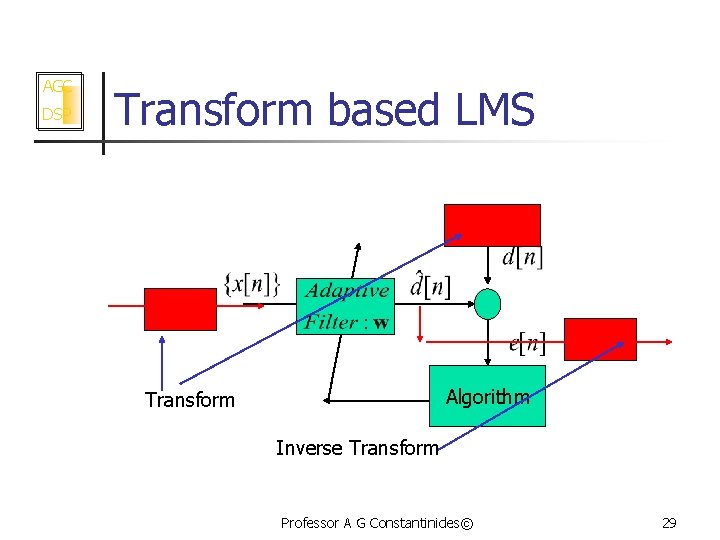 AGC
DSP

Transform based LMS

$d[n]$

$\{x[n]\}$

Adaptive Filter : $\mathbf{w}$

$\hat{d}[n]$

$e[n]$

Algorithm

Transform

Inverse Transform

Professor A G Constantinides©

29